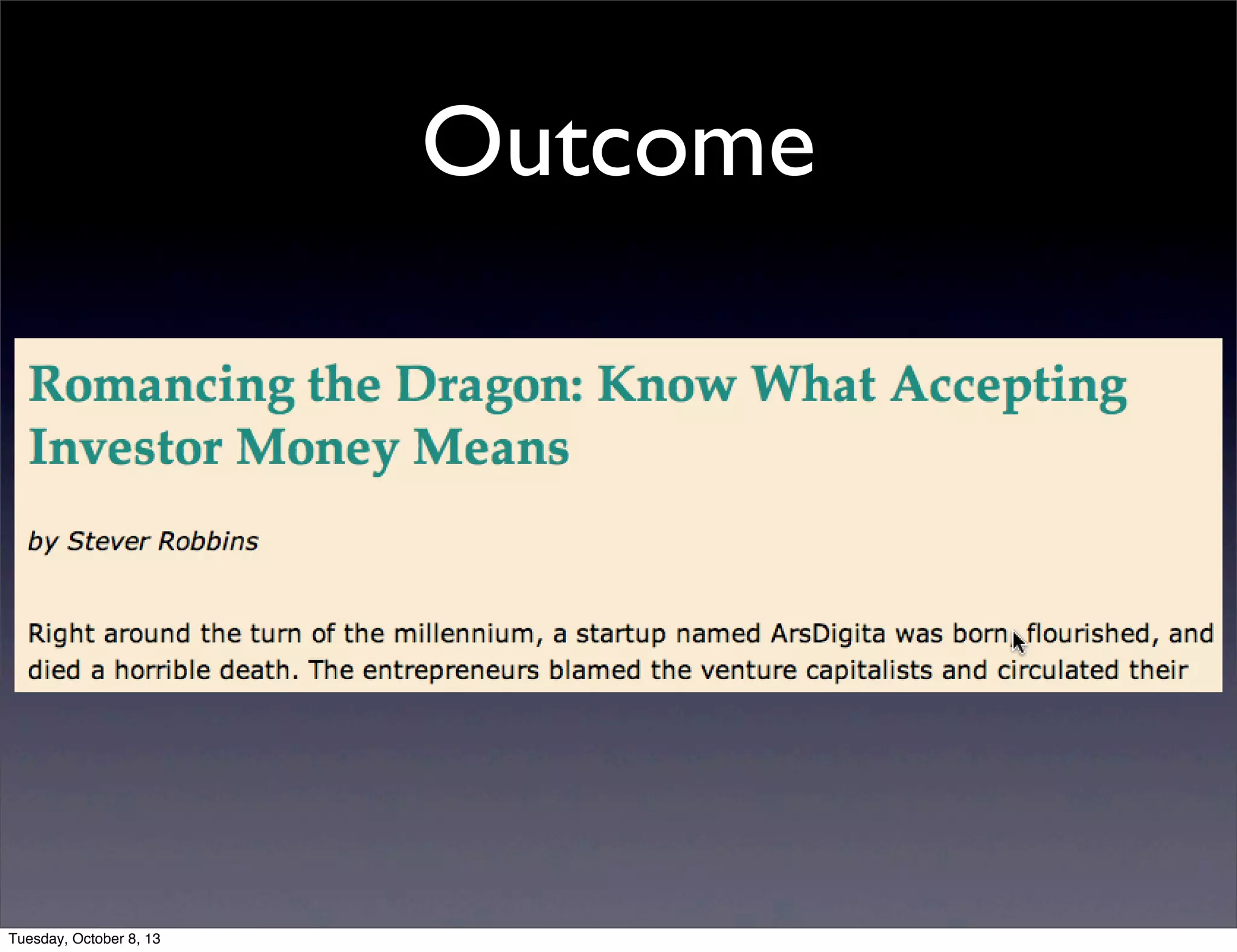 Outcome

Romancing the Dragon: Know What Accepting Investor Money Means

by Stever Robbins

Right around the turn of the millennium, a startup named ArsDigita was born, flourished, and died a horrible death. The entrepreneurs blamed the venture capitalists and circulated their

Tuesday, October 8, 13